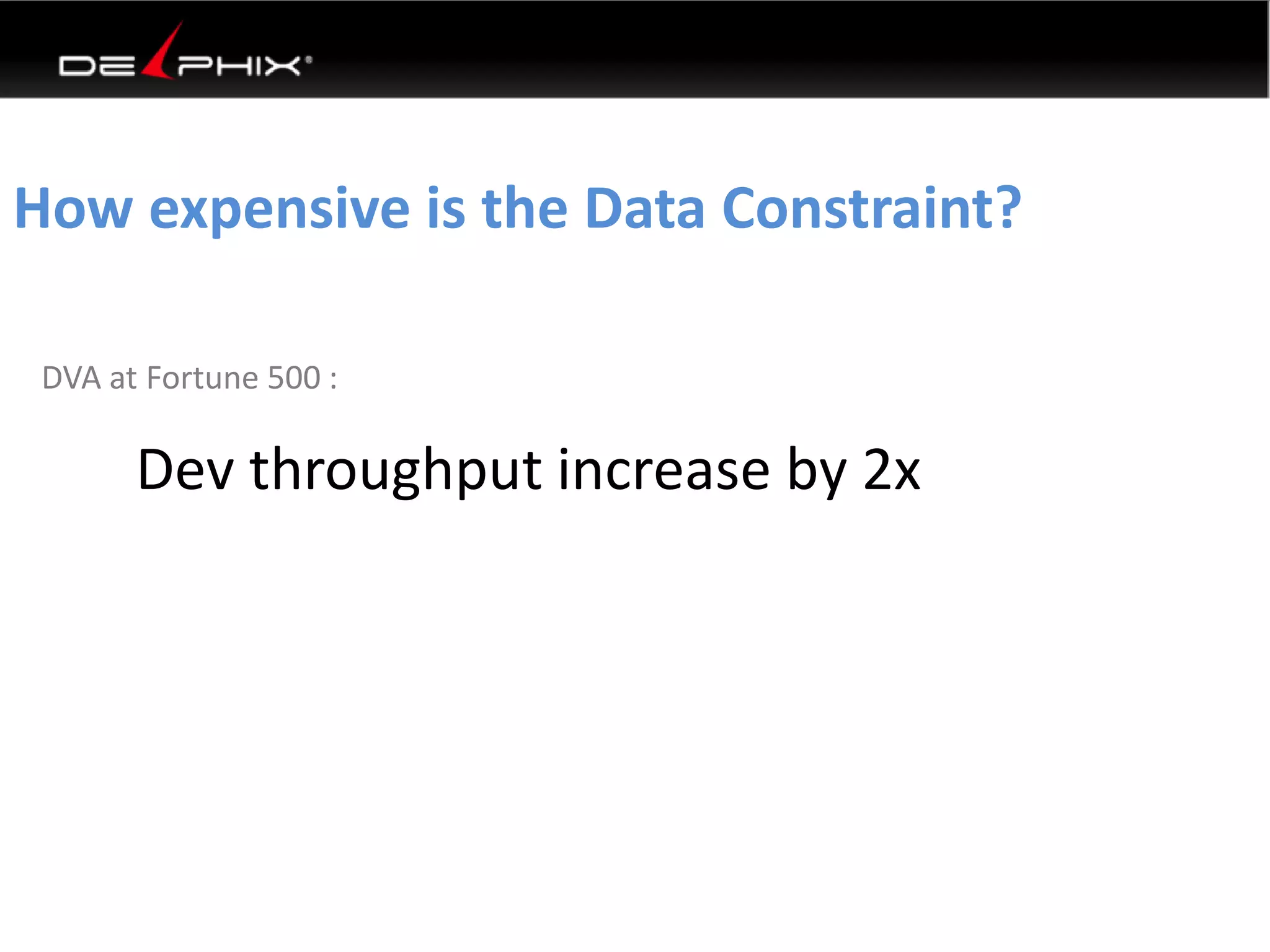 DELPHIX®

How expensive is the Data Constraint?

DVA at Fortune 500 :

Dev throughput increase by 2x